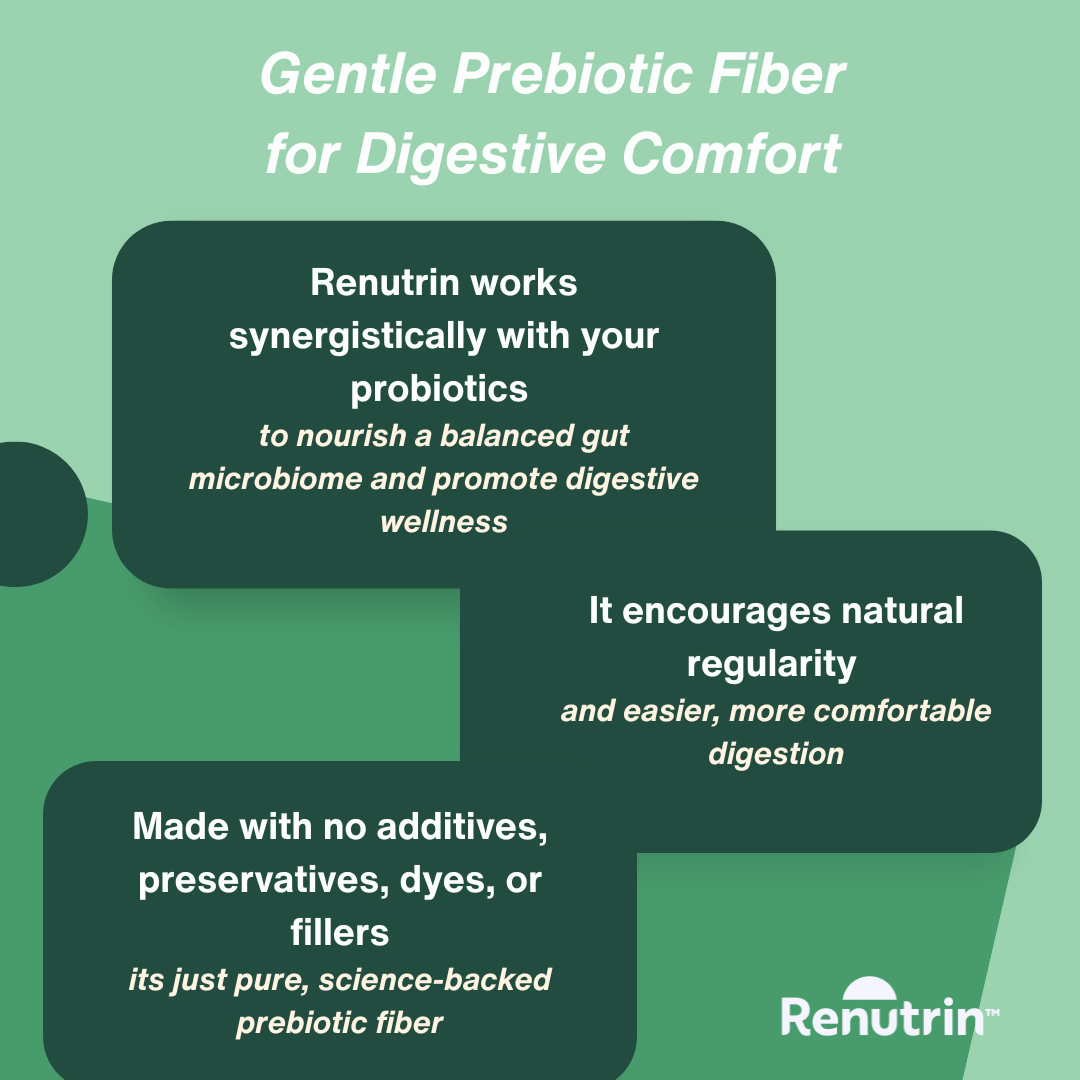 Gentle Prebiotic Fiber for Digestive Comfort

Renutrin works synergistically with your probiotics
to nourish a balanced gut microbiome and promote digestive wellness

It encourages natural regularity
and easier, more comfortable digestion

Made with no additives, preservatives, dyes, or fillers
its just pure, science-backed prebiotic fiber

Renutrin™